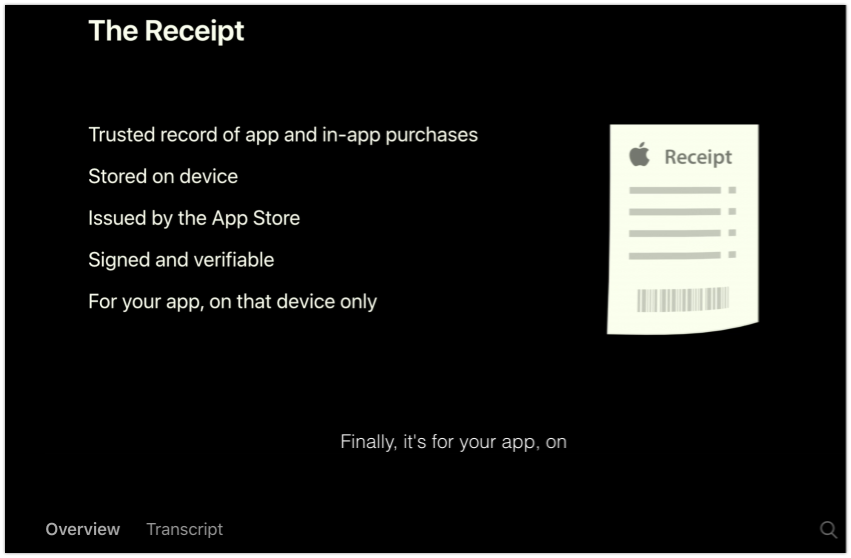 The Receipt

Trusted record of app and in-app purchases

Stored on device

Issued by the App Store

Signed and verifiable

For your app, on that device only

Receipt

Finally, it's for your app, on

Overview Transcript